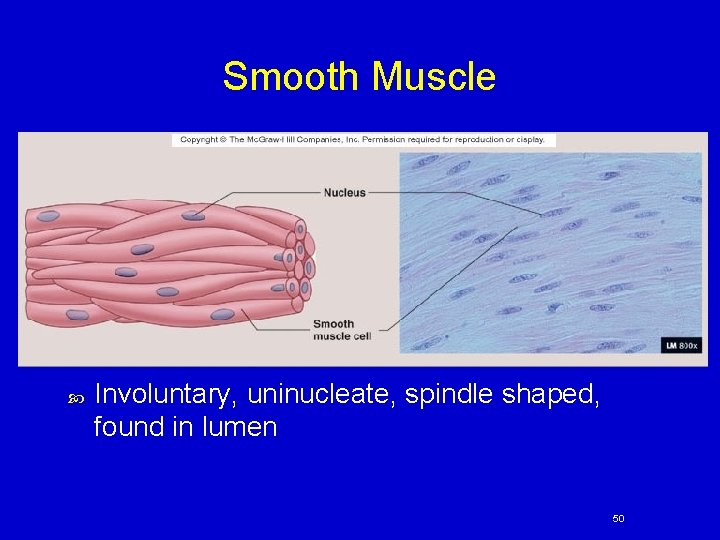 Smooth Muscle

Copyright © The McGraw-Hill Companies, Inc. Permission required for reproduction or display.

Nucleus

Smooth muscle cell

LM 800x

Involuntary, uninucleate, spindle shaped, found in lumen

50